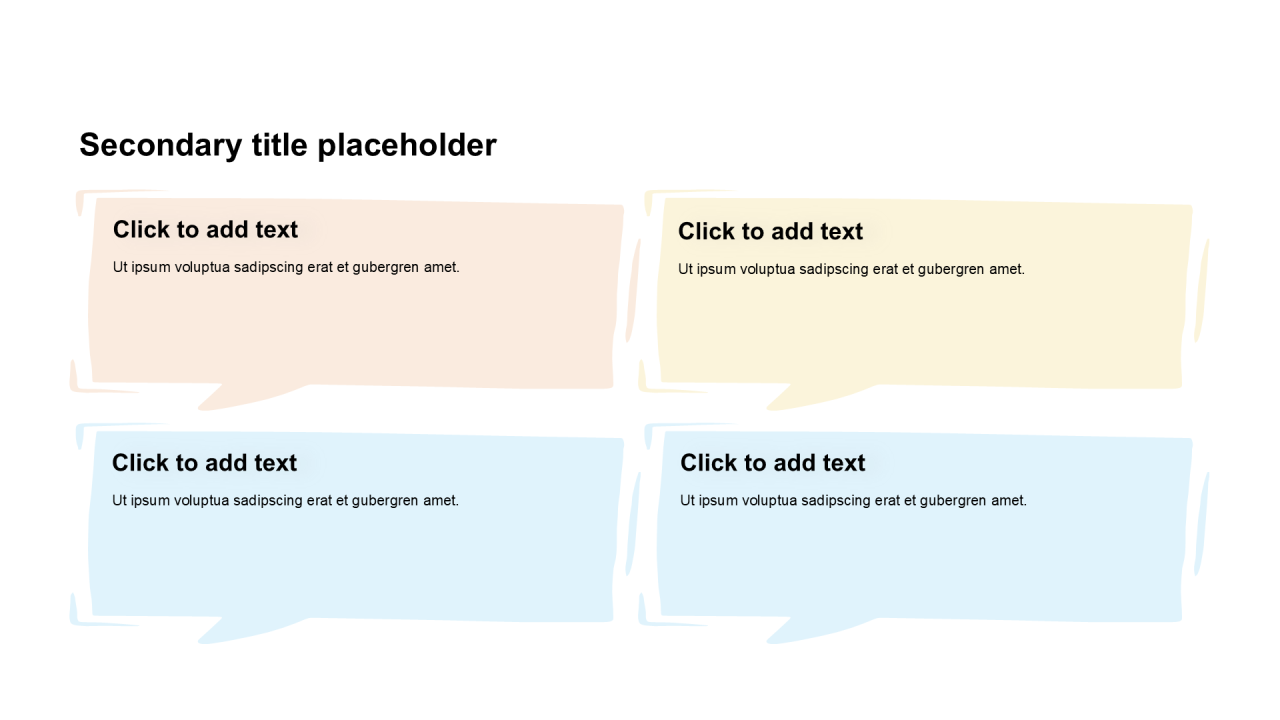 Secondary title placeholder

Click to add text

Ut ipsum voluptua sadipscing erat et gubergren amet.

Click to add text

Ut ipsum voluptua sadipscing erat et gubergren amet.

Click to add text

Ut ipsum voluptua sadipscing erat et gubergren amet.

Click to add text

Ut ipsum voluptua sadipscing erat et gubergren amet.